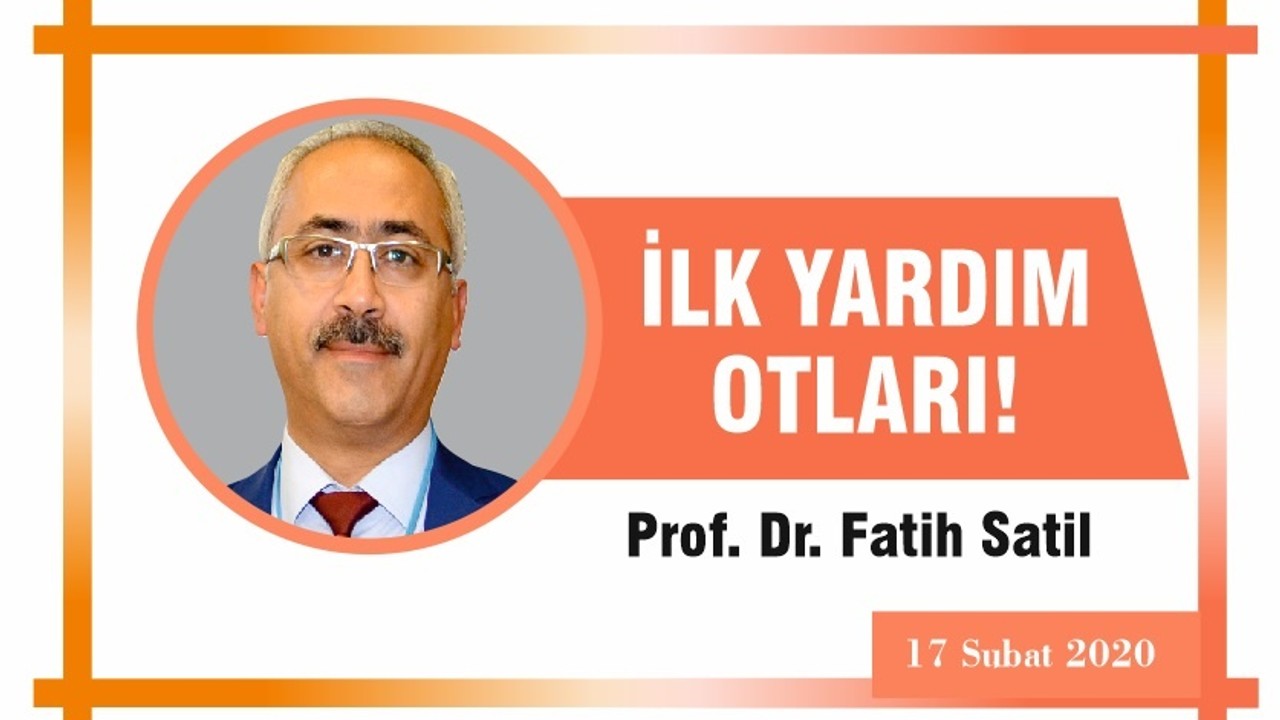 İLK YARDIM OTLARI!

Prof. Dr. Fatih Satil

17 Subat 2020